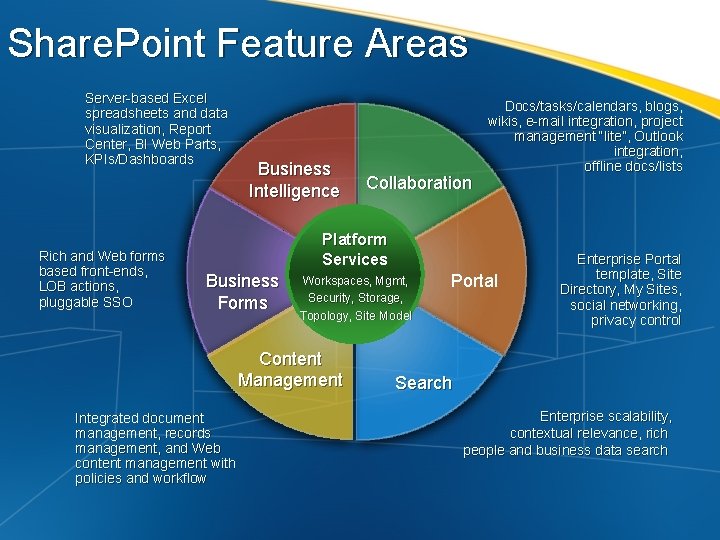 SharePoint Feature Areas

Server-based Excel spreadsheets and data visualization, Report Center, BI Web Parts, KPIs/Dashboards

Docs/tasks/calendars, blogs, wikis, e-mail integration, project management "lite", Outlook integration, offline docs/lists

Business Intelligence

Collaboration

Platform Services

Workspaces, Mgmt, Security, Storage, Topology, Site Model

Rich and Web forms based front-ends, LOB actions, pluggable SSO

Business Forms

Portal

Enterprise Portal template, Site Directory, My Sites, social networking, privacy control

Content Management

Search

Integrated document management, records management, and Web content management with policies and workflow

Enterprise scalability, contextual relevance, rich people and business data search